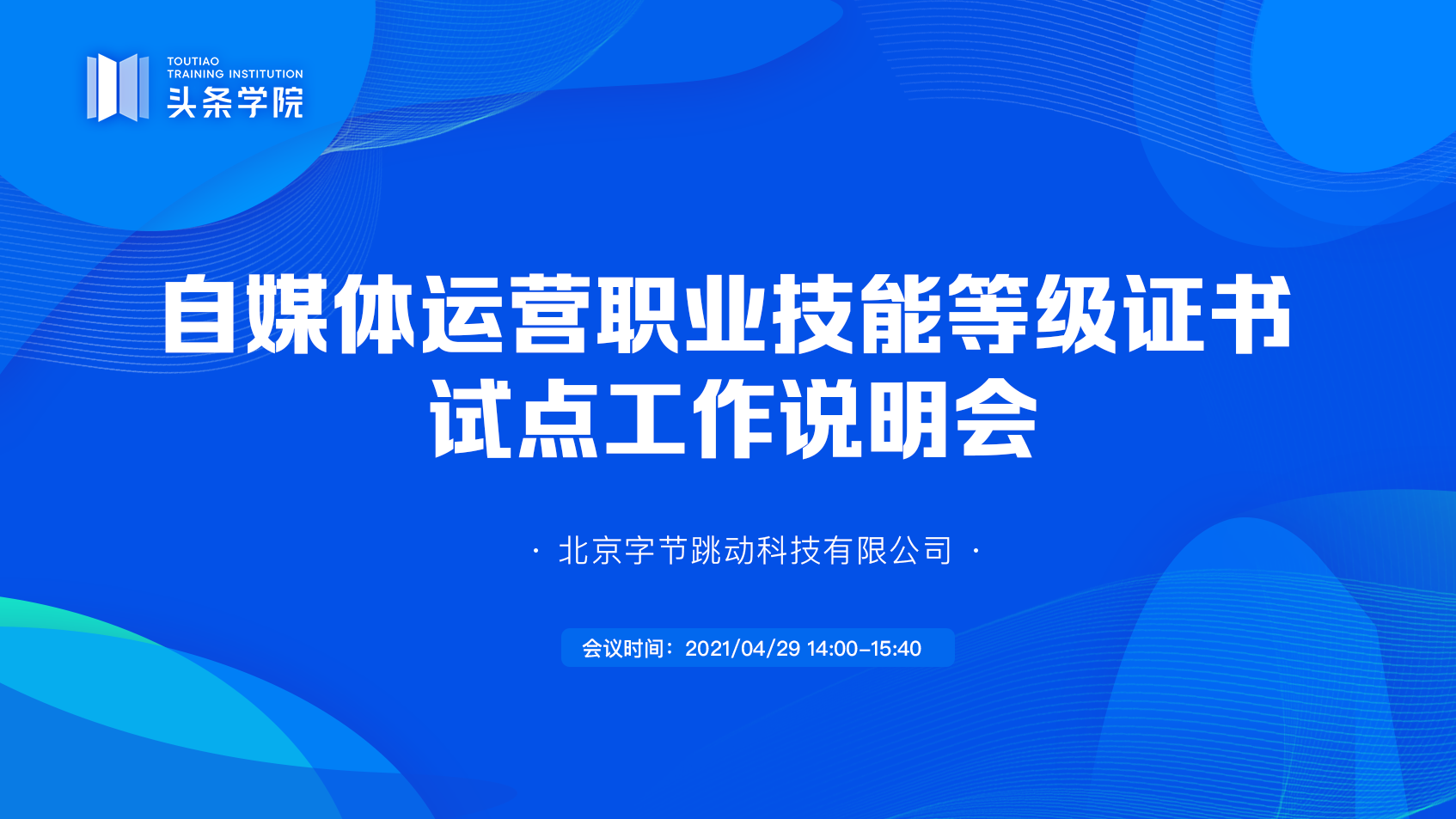 TOUTIAO
TRAINING INSTITUTION
头条学院

自媒体运营职业技能等级证书
试点工作说明会

· 北京字节跳动科技有限公司 ·

会议时间：2021/04/29 14:00-15:40